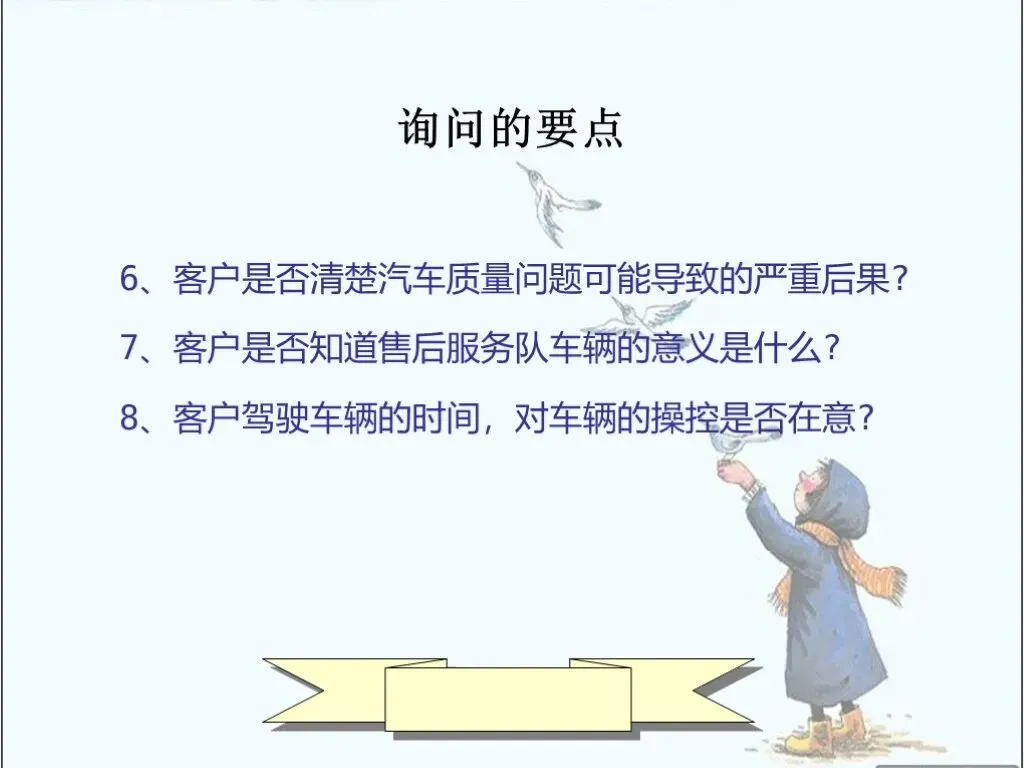 询问的要点

6、客户是否清楚汽车质量问题可能导致的严重后果?

7、客户是否知道售后服务队车辆的意义是什么?

8、客户驾驶车辆的时间，对车辆的操控是否在意?